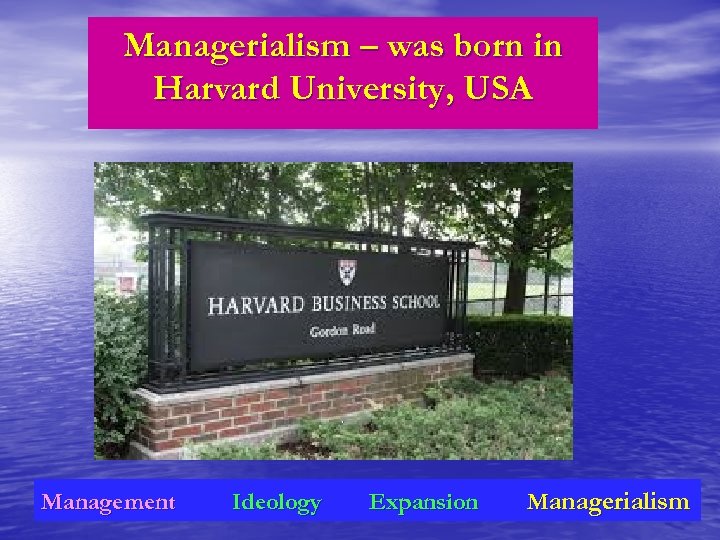 Managerialism – was born in Harvard University, USA

HARVARD BUSINESS SCHOOL
Gordon Road

Management Ideology Expansion Managerialism